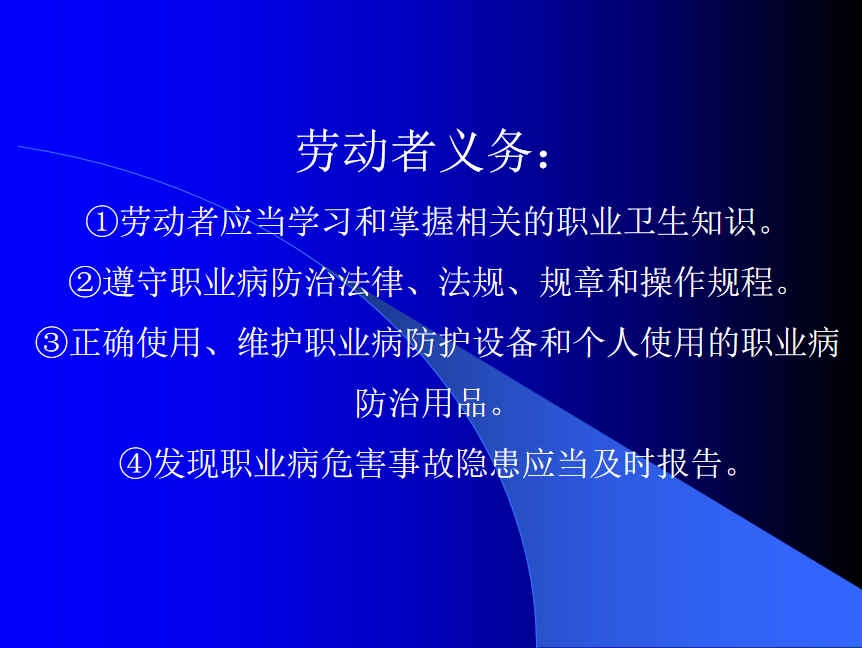 劳动者义务：

①劳动者应当学习和掌握相关的职业卫生知识。

②遵守职业病防治法律、法规、规章和操作规程。

③正确使用、维护职业病防护设备和个人使用的职业病防治用品。

④发现职业病危害事故隐患应当及时报告。